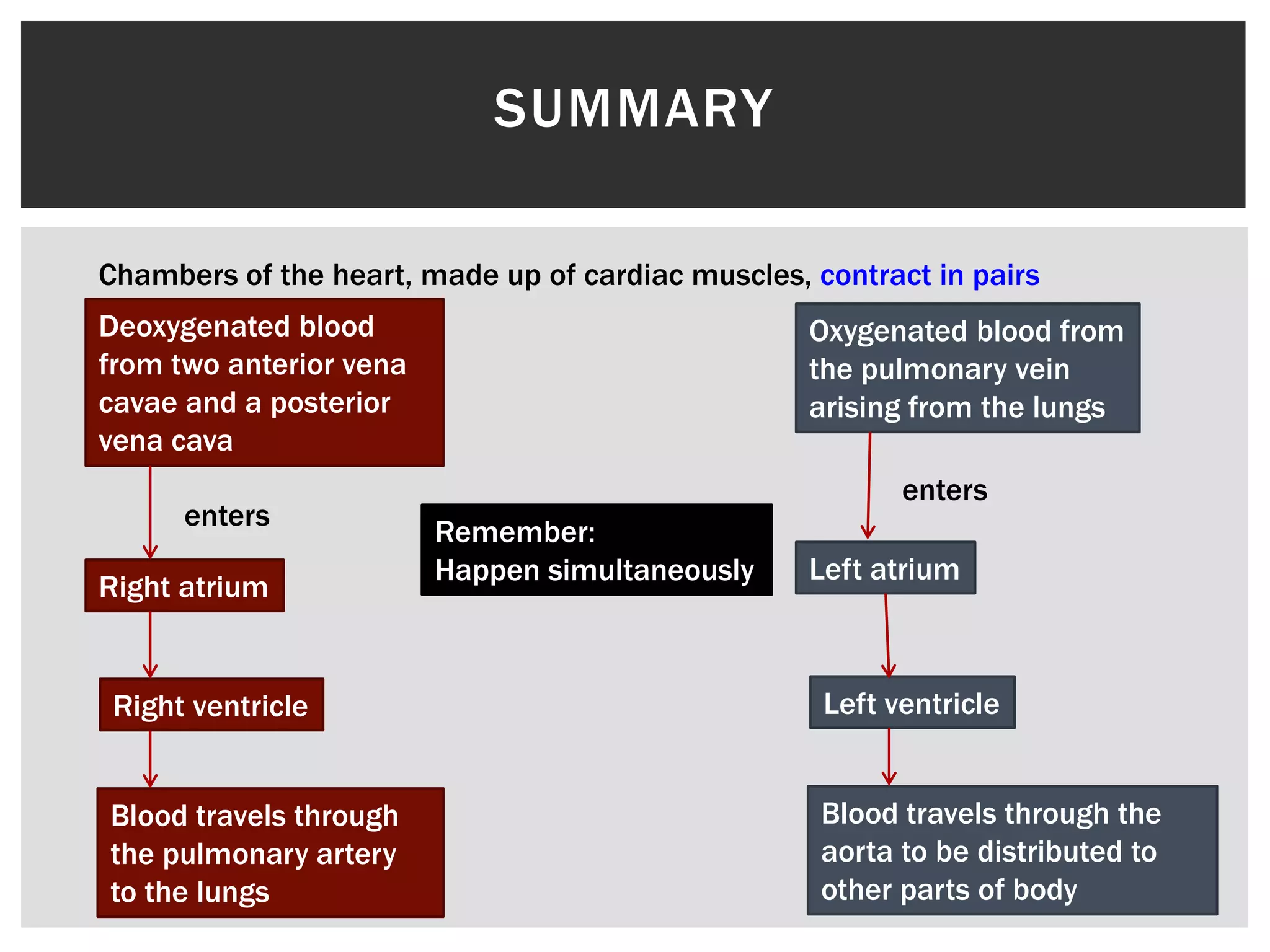 SUMMARY

Chambers of the heart, made up of cardiac muscles, contract in pairs

Deoxygenated blood from two anterior vena cavae and a posterior vena cava

enters

Right atrium

Right ventricle

Blood travels through the pulmonary artery to the lungs

Remember:
Happen simultaneously

Oxygenated blood from the pulmonary vein arising from the lungs

enters

Left atrium

Left ventricle

Blood travels through the aorta to be distributed to other parts of body